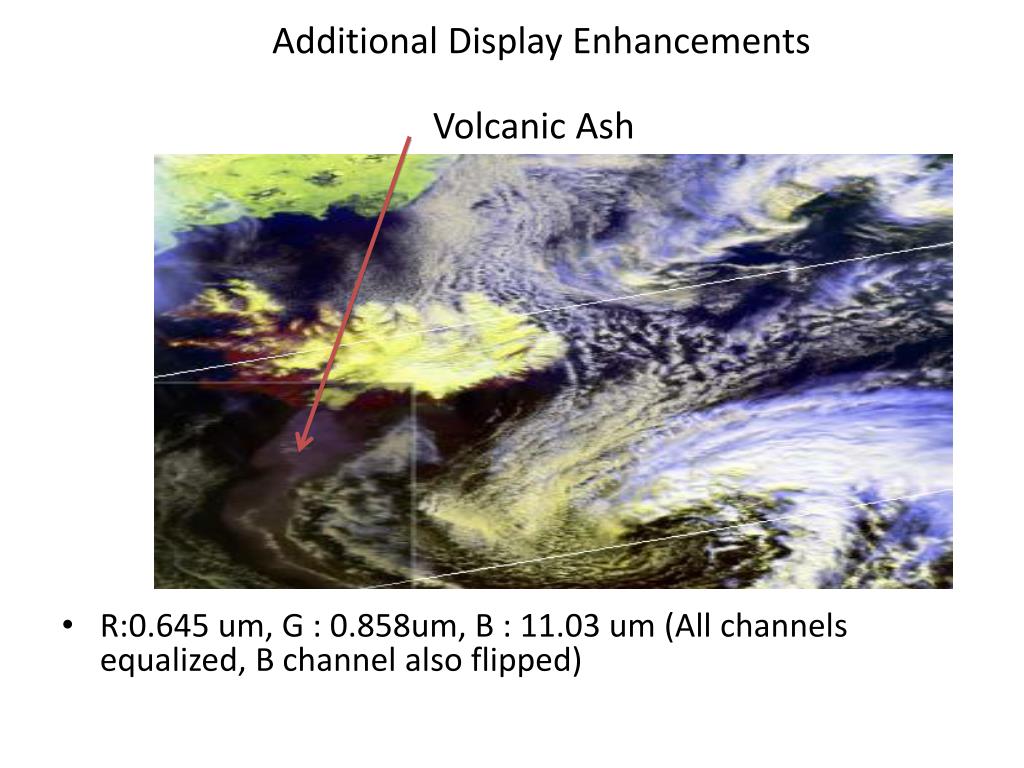 Additional Display Enhancements

Volcanic Ash

• R:0.645 um, G : 0.858um, B : 11.03 um (All channels equalized, B channel also flipped)